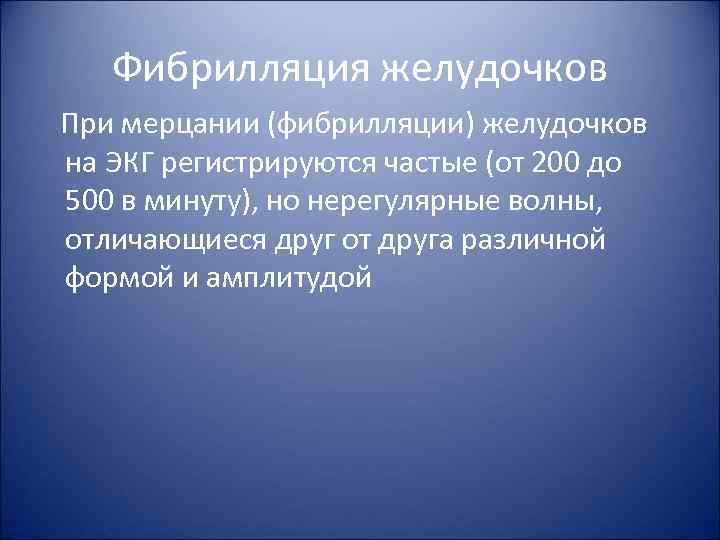 Фибрилляция желудочков

При мерцании (фибрилляции) желудочков на ЭКГ регистрируются частые (от 200 до 500 в минуту), но нерегулярные волны, отличающиеся друг от друга различной формой и амплитудой